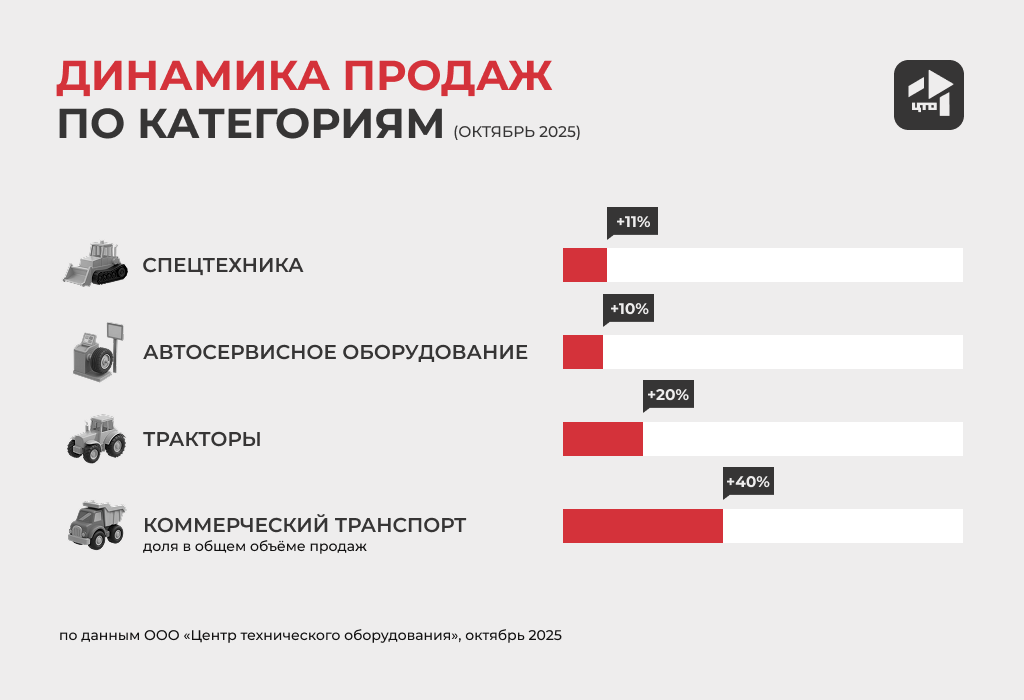 ДИНАМИКА ПРОДАЖ
ПО КАТЕГОРИЯМ (ОКТЯБРЬ 2025)

ЦТО

СПЕЦТЕХНИКА
+11%

АВТОСЕРВИСНОЕ ОБОРУДОВАНИЕ
+10%

ТРАКТОРЫ
+20%

КОММЕРЧЕСКИЙ ТРАНСПОРТ
доля в общем объёме продаж
+40%

по данным ООО «Центр технического оборудования», октябрь 2025